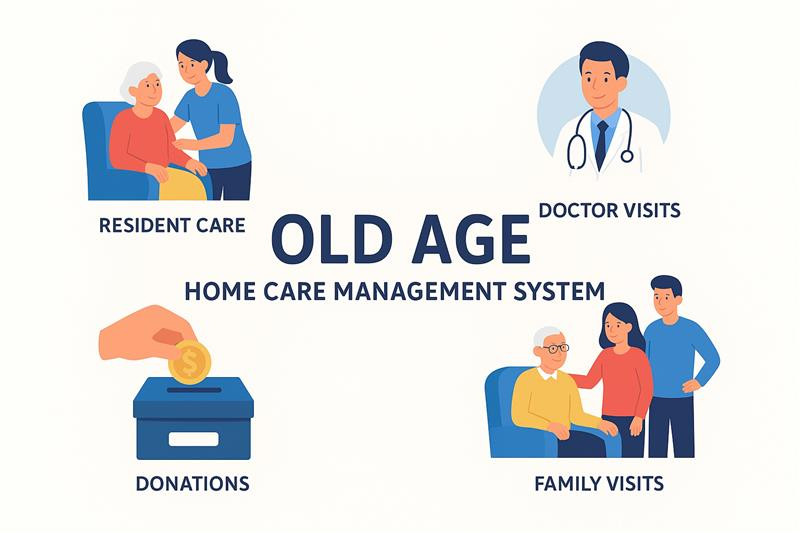 RESIDENT CARE

DOCTOR VISITS

OLD AGE

HOME CARE MANAGEMENT SYSTEM

$

DONATIONS

FAMILY VISITS